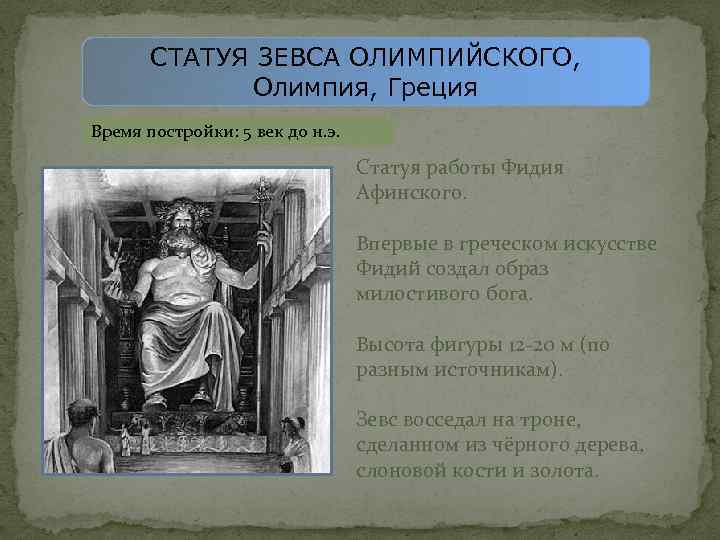 СТАТУЯ ЗЕВСА ОЛИМПИЙСКОГО,
Олимпия, Греция

Время постройки: 5 век до н.э.

Статуя работы Фидия Афинского.

Впервые в греческом искусстве Фидий создал образ милостивого бога.

Высота фигуры 12-20 м (по разным источникам).

Зевс восседал на троне, сделанном из чёрного дерева, слоновой кости и золота.